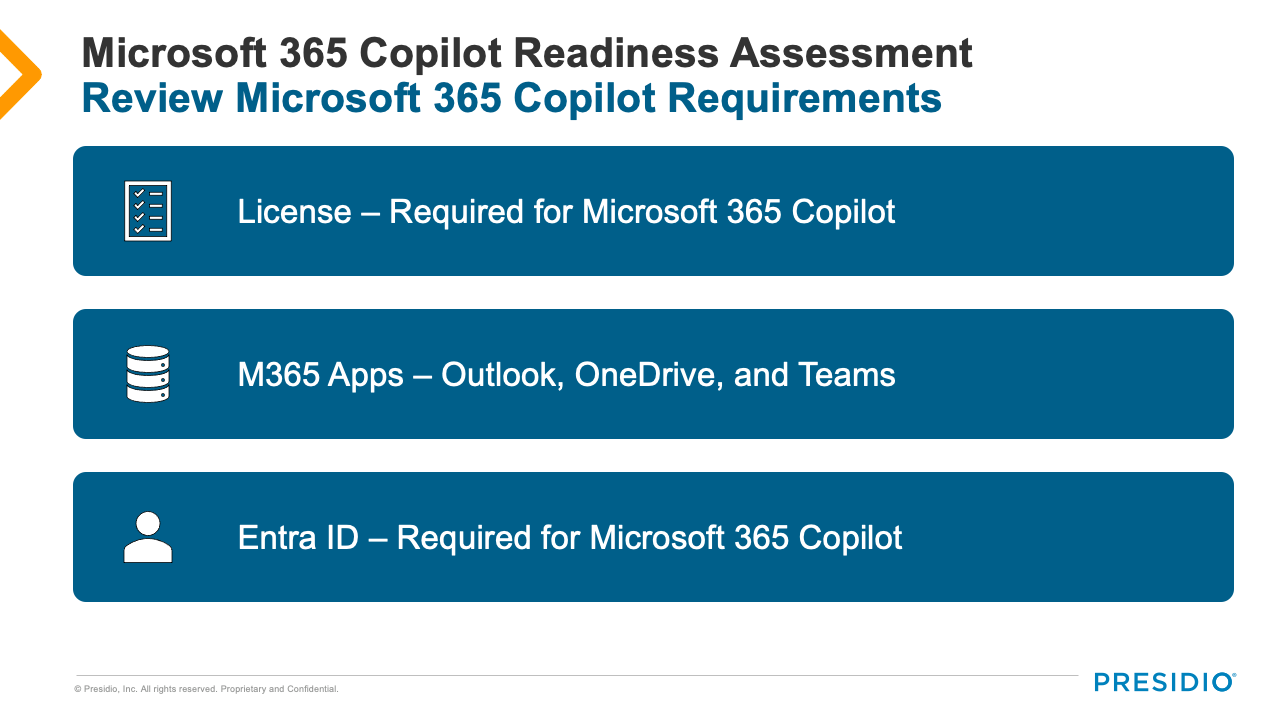 Microsoft 365 Copilot Readiness Assessment
Review Microsoft 365 Copilot Requirements

License – Required for Microsoft 365 Copilot

M365 Apps – Outlook, OneDrive, and Teams

Entra ID – Required for Microsoft 365 Copilot

© Presidio, Inc. All rights reserved. Proprietary and Confidential.

PRESIDIO®